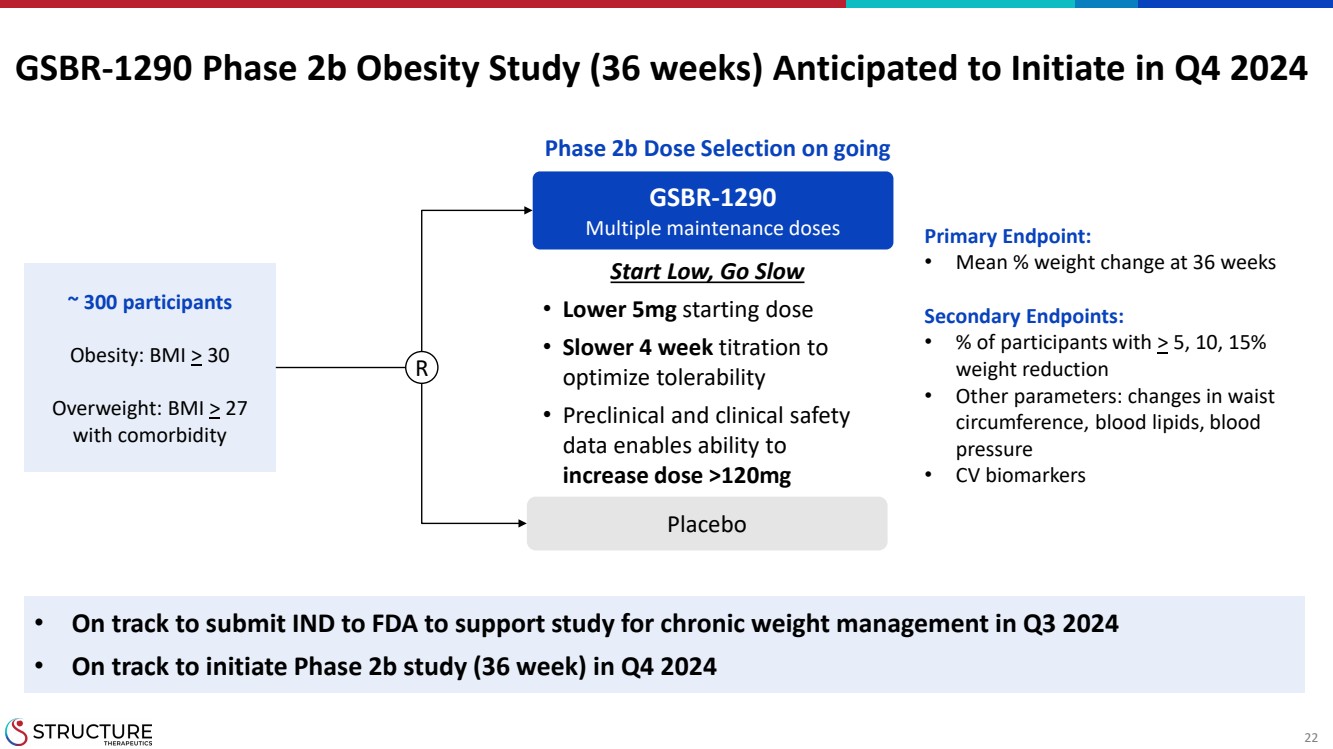 GSBR-1290 Phase 2b Obesity Study (36 weeks) Anticipated to Initiate in Q4 2024

~ 300 participants

Obesity: BMI $\geq$ 30

Overweight: BMI $\geq$ 27 with comorbidity

R

Phase 2b Dose Selection on going

GSBR-1290
Multiple maintenance doses

Start Low, Go Slow

• Lower 5mg starting dose
• Slower 4 week titration to optimize tolerability
• Preclinical and clinical safety data enables ability to increase dose >120mg

Placebo

Primary Endpoint:
• Mean % weight change at 36 weeks

Secondary Endpoints:
• % of participants with $\geq$ 5, 10, 15% weight reduction
• Other parameters: changes in waist circumference, blood lipids, blood pressure
• CV biomarkers

• On track to submit IND to FDA to support study for chronic weight management in Q3 2024
• On track to initiate Phase 2b study (36 week) in Q4 2024

STRUCTURE THERAPEUTICS

22